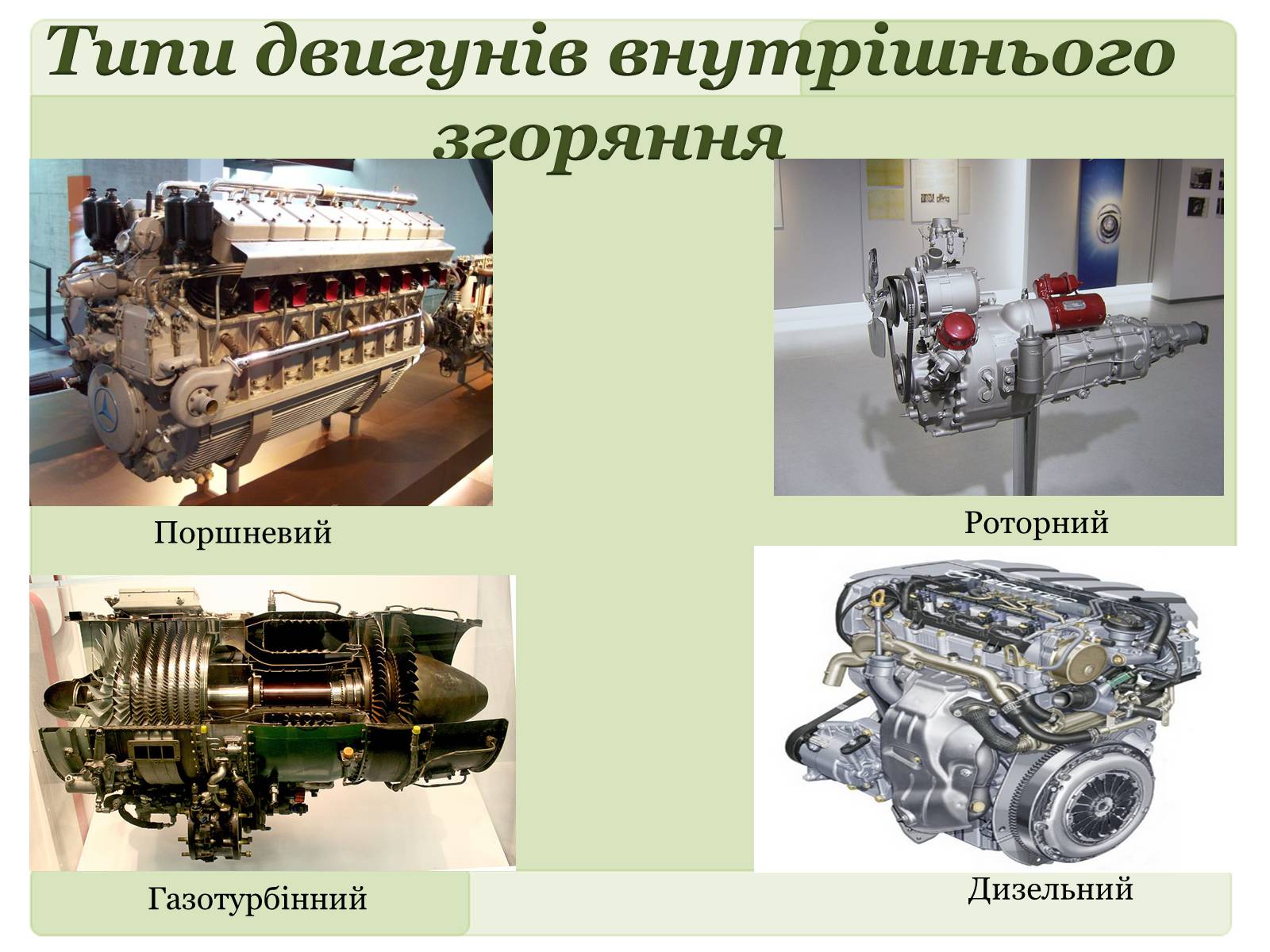 Типи двигунів внутрішнього згоряння

Поршневий

Роторний

Газотурбінний

Дизельний